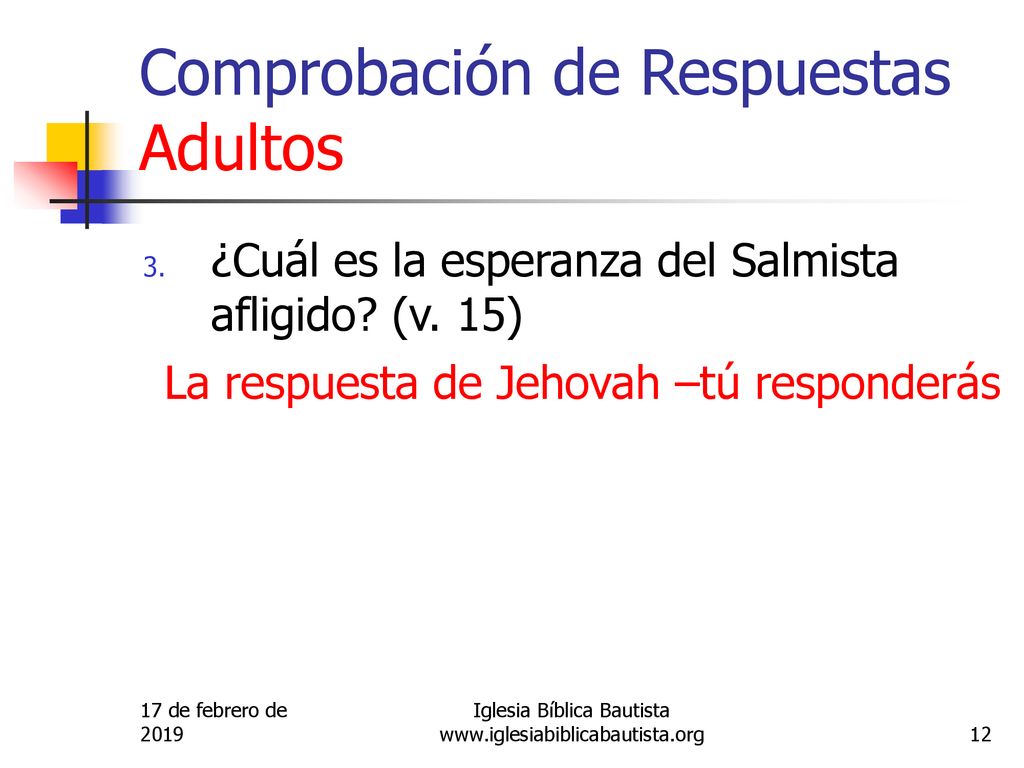 Comprobación de Respuestas Adultos

3. ¿Cuál es la esperanza del Salmista afligido? (v. 15)

La respuesta de Jehovah –tú responderás

17 de febrero de 2019

Iglesia Bíblica Bautista
www.iglesiabiblicabautista.org

12